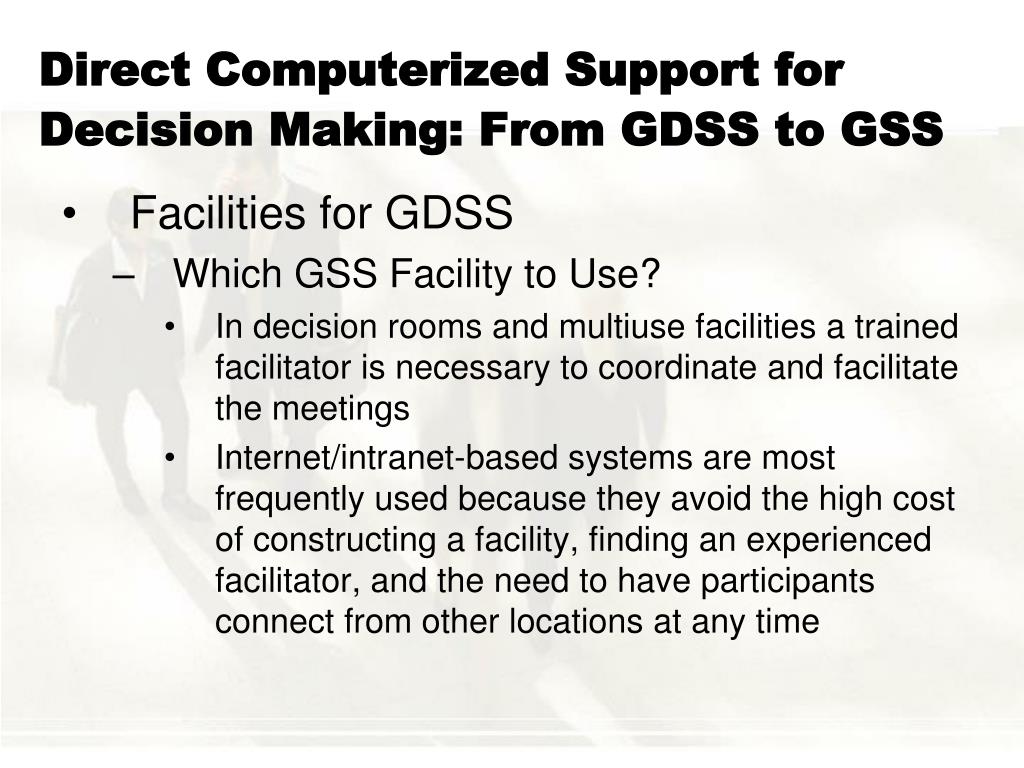 Direct Computerized Support for Decision Making: From GDSS to GSS

• Facilities for GDSS
– Which GSS Facility to Use?
• In decision rooms and multiuse facilities a trained facilitator is necessary to coordinate and facilitate the meetings
• Internet/intranet-based systems are most frequently used because they avoid the high cost of constructing a facility, finding an experienced facilitator, and the need to have participants connect from other locations at any time